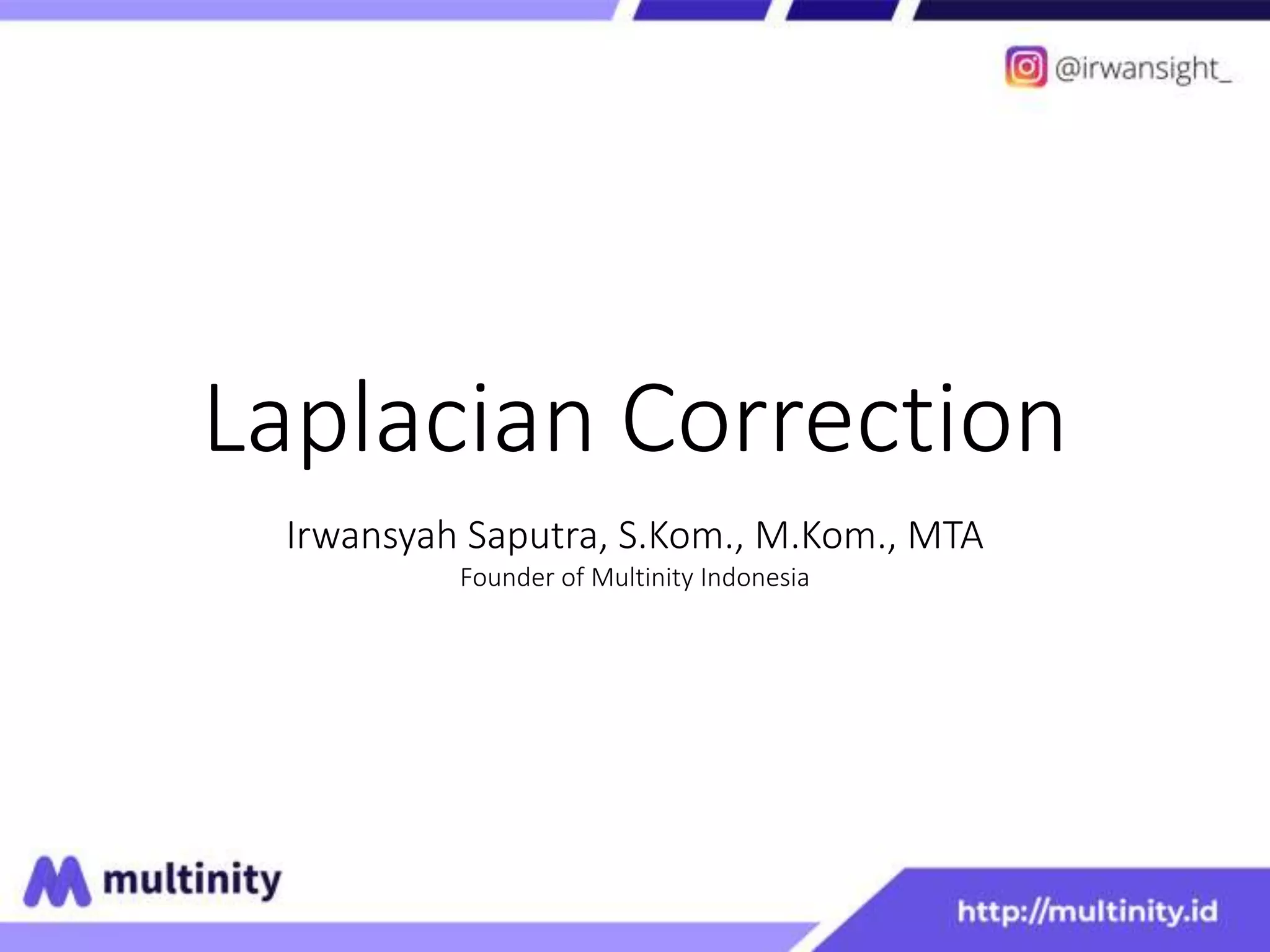 @irwansight_

Laplacian Correction

Irwansyah Saputra, S.Kom., M.Kom., MTA
Founder of Multinity Indonesia

multinity

http://multinity.id